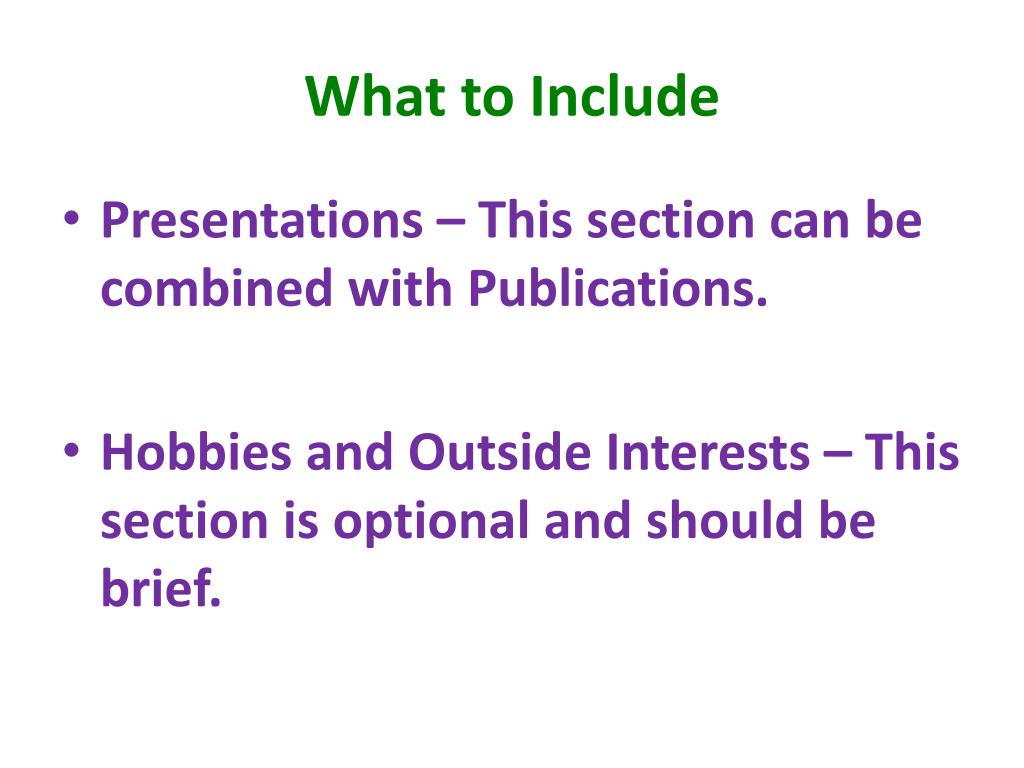 What to Include

• Presentations – This section can be combined with Publications.

• Hobbies and Outside Interests – This section is optional and should be brief.